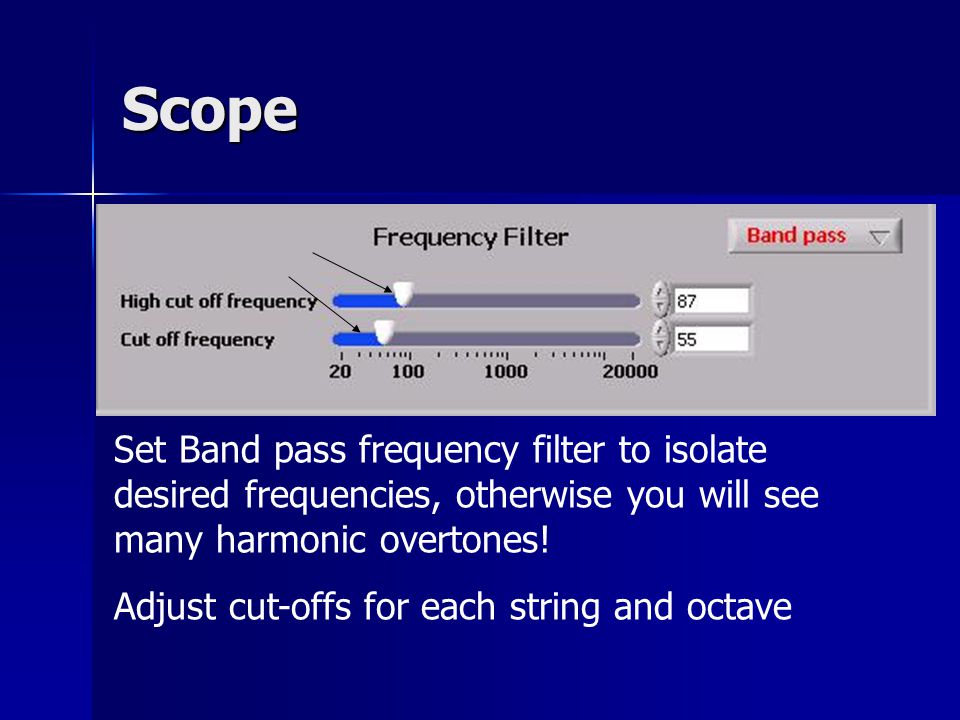 Scope

Frequency Filter

Band pass

High cut off frequency

87

Cut off frequency

55

20 100 1000 20000

Set Band pass frequency filter to isolate desired frequencies, otherwise you will see many harmonic overtones!

Adjust cut-offs for each string and octave